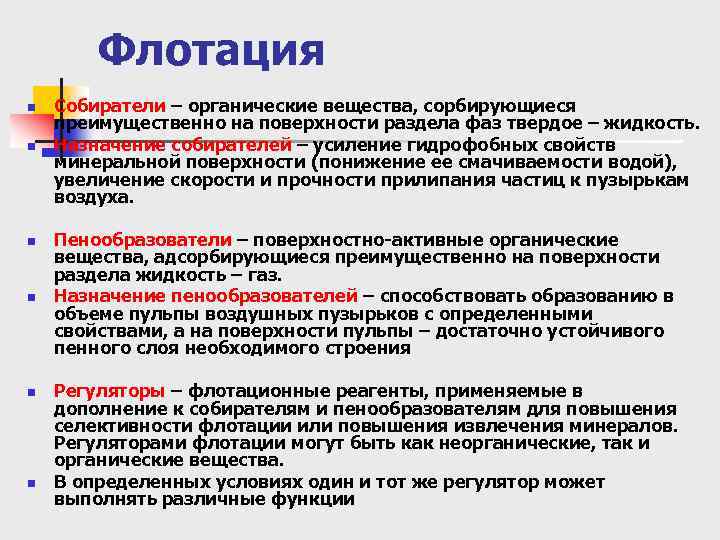 Флотация

Собиратели – органические вещества, сорбирующиеся преимущественно на поверхности раздела фаз твердое – жидкость.

Назначение собирателей – усиление гидрофобных свойств минеральной поверхности (понижение ее смачиваемости водой), увеличение скорости и прочности прилипания частиц к пузырькам воздуха.

Пенообразователи – поверхностно-активные органические вещества, адсорбирующиеся преимущественно на поверхности раздела жидкость – газ.

Назначение пенообразователей – способствовать образованию в объеме пульпы воздушных пузырьков с определенными свойствами, а на поверхности пульпы – достаточно устойчивого пенного слоя необходимого строения

Регуляторы – флотационные реагенты, применяемые в дополнение к собирателям и пенообразователям для повышения селективности флотации или повышения извлечения минералов. Регуляторами флотации могут быть как неорганические, так и органические вещества.

В определенных условиях один и тот же регулятор может выполнять различные функции